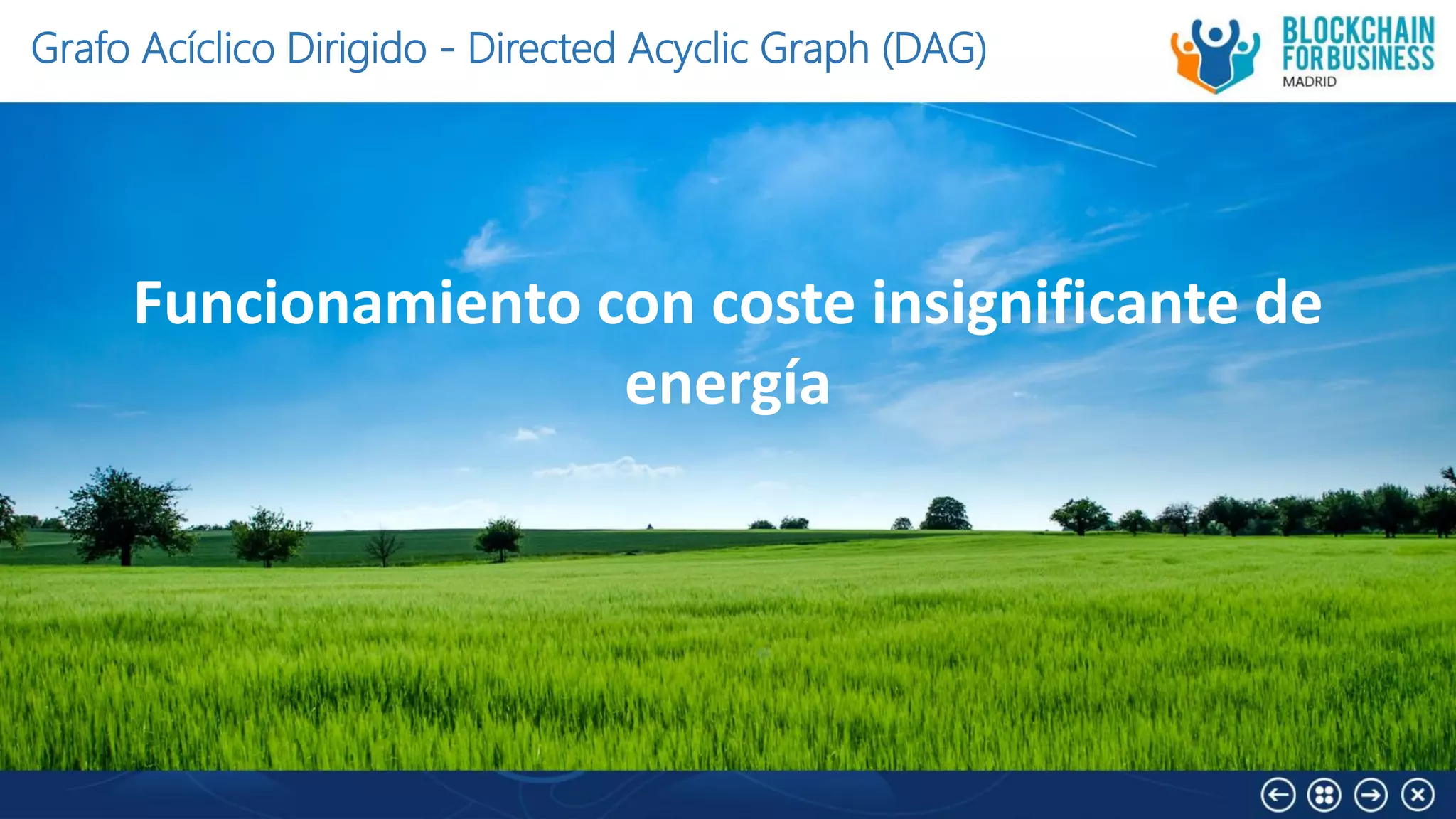 Grafo Acíclico Dirigido - Directed Acyclic Graph (DAG)

BLOCKCHAIN FOR BUSINESS MADRID

Funcionamiento con coste insignificante de energía